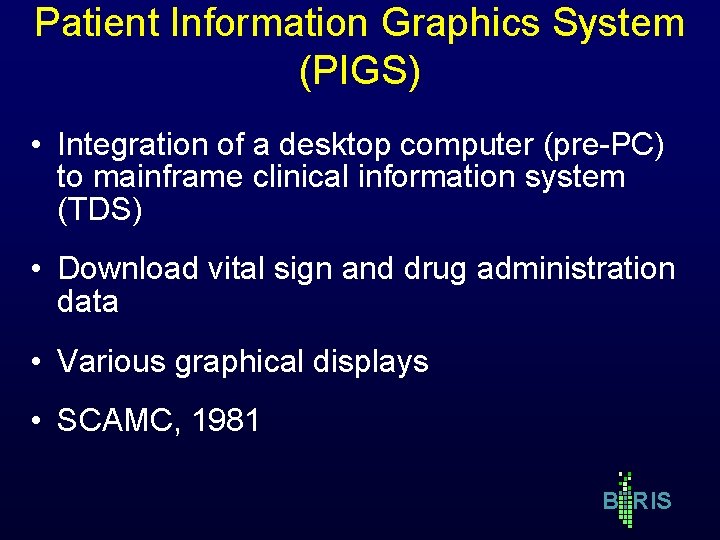 Patient Information Graphics System (PIGS)

• Integration of a desktop computer (pre-PC) to mainframe clinical information system (TDS)

• Download vital sign and drug administration data

• Various graphical displays

• SCAMC, 1981

BIRIS